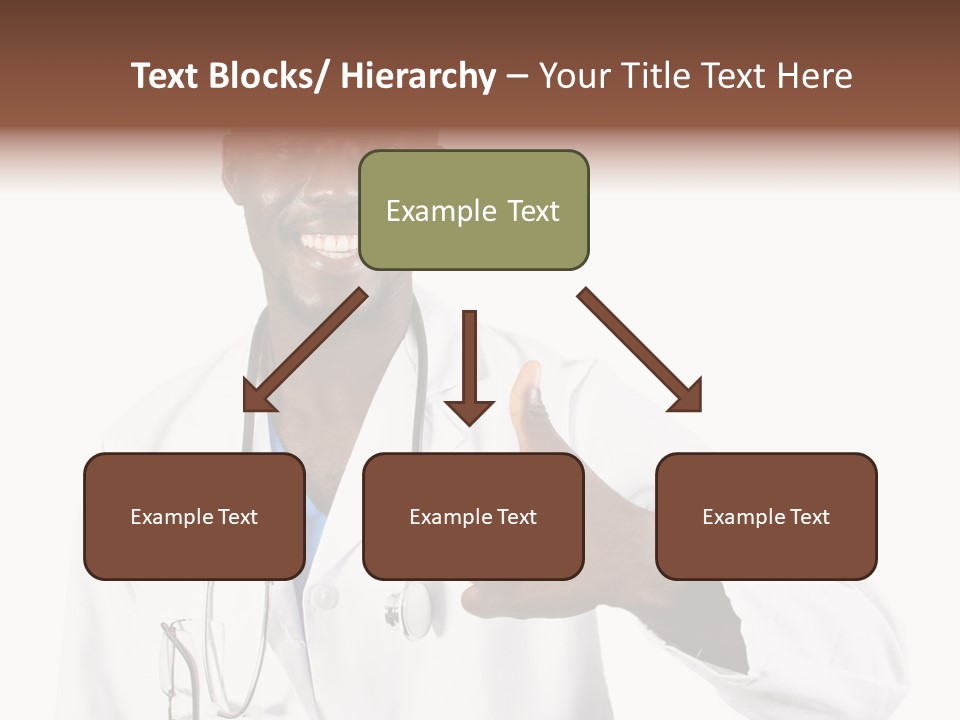 Text Blocks/ Hierarchy – Your Title Text Here

Example Text

Example Text

Example Text

Example Text